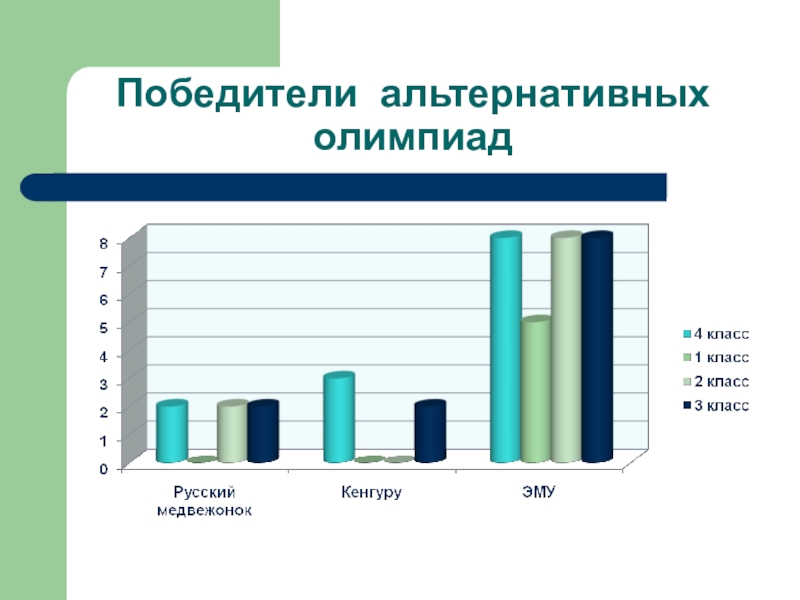 Победители альтернативных олимпиад

8
7
6
5
4
3
2
1
0

Русский медвежонок
Кенгуру
ЭМУ

4 класс
1 класс
2 класс
3 класс